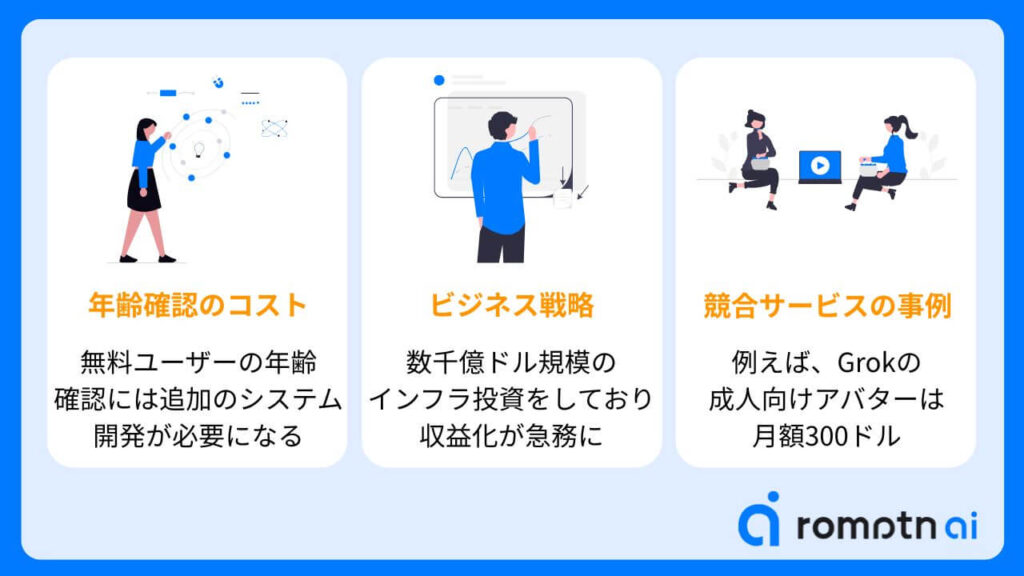 年齢確認のコスト

無料ユーザーの年齢確認には追加のシステム開発が必要になる

ビジネス戦略

数千億ドル規模のインフラ投資をしており収益化が急務に

競合サービスの事例

例えば、Grokの成人向けアバターは月額300ドル

romptn ai